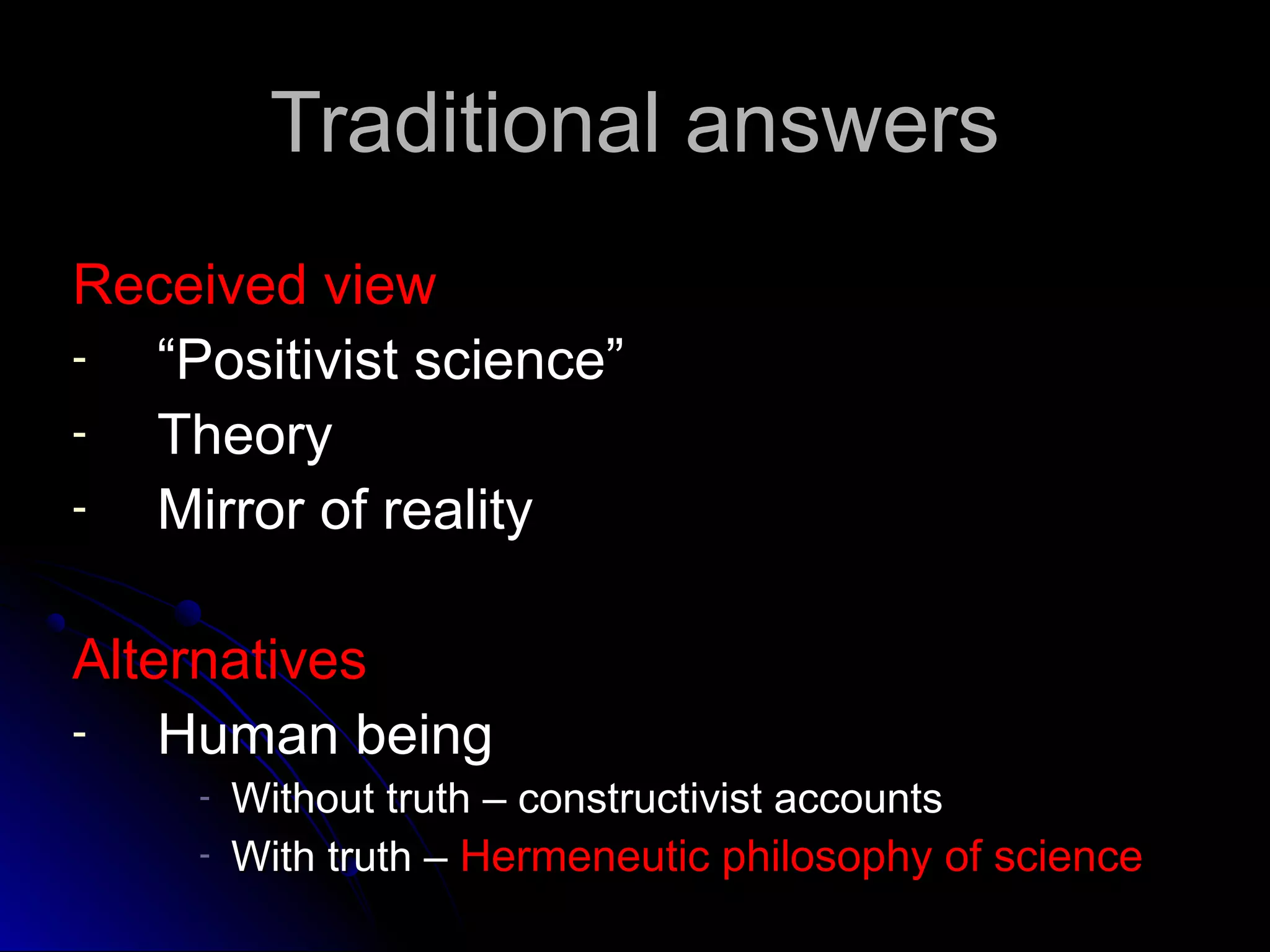 Traditional answers

Received view
- “Positivist science”
- Theory
- Mirror of reality

Alternatives
- Human being
  - Without truth – constructivist accounts
  - With truth – Hermeneutic philosophy of science